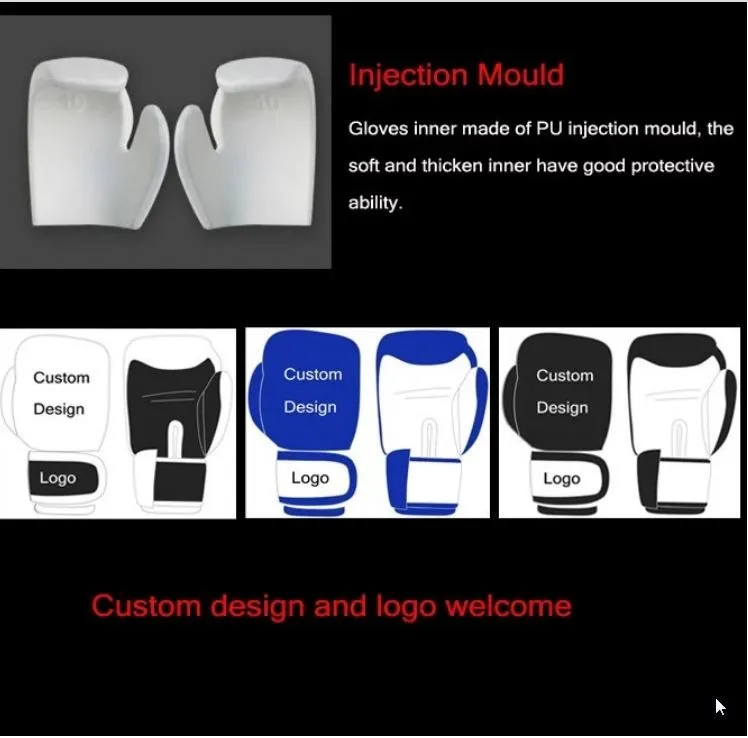 Injection Mould

Gloves inner made of PU injection mould, the soft and thicken inner have good protective ability.

Custom Design

Logo

Custom Design

Logo

Custom Design

Logo

Custom design and logo welcome